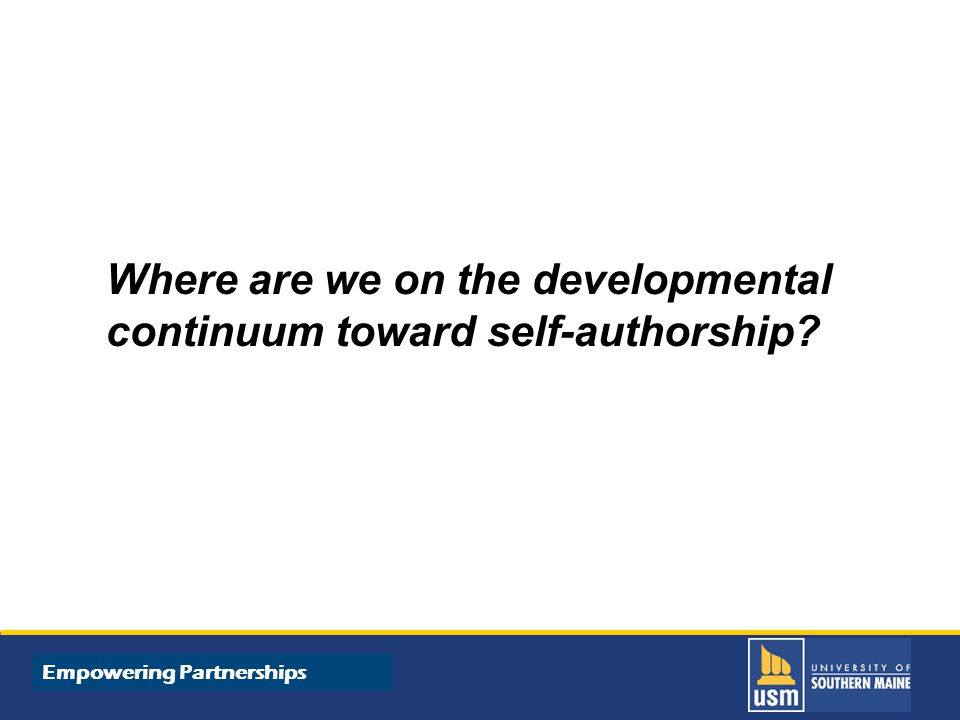 Where are we on the developmental continuum toward self-authorship?

Empowering Partnerships

usm UNIVERSITY OF SOUTHERN MAINE